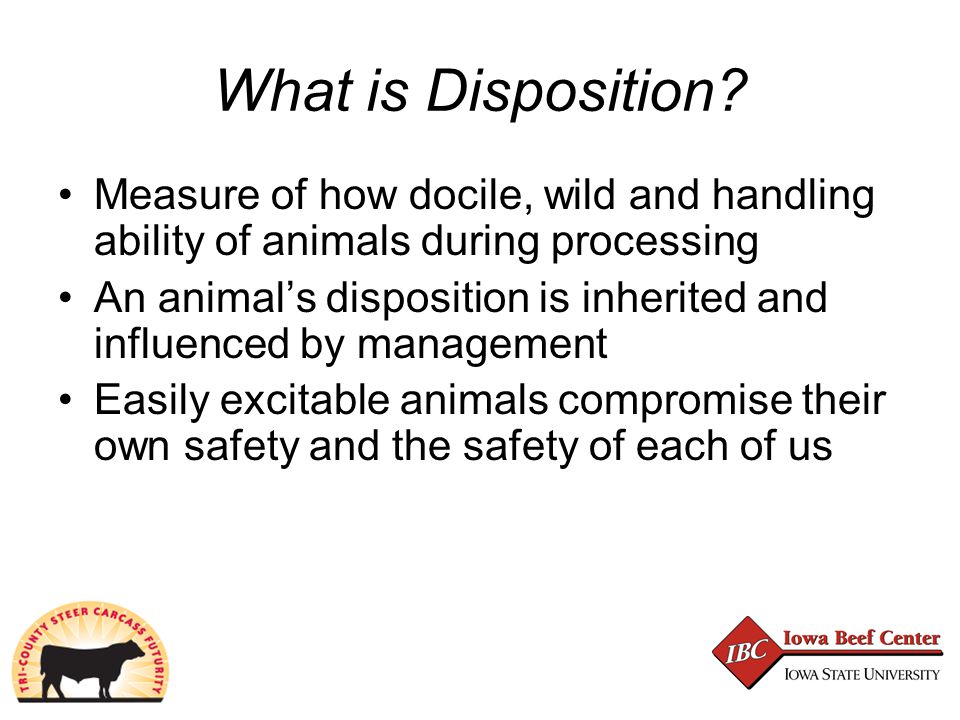 What is Disposition?

• Measure of how docile, wild and handling ability of animals during processing
• An animal's disposition is inherited and influenced by management
• Easily excitable animals compromise their own safety and the safety of each of us

TRI-COUNTY STEER CARCASS FUTURITY

IBC Iowa Beef Center
IOWA STATE UNIVERSITY